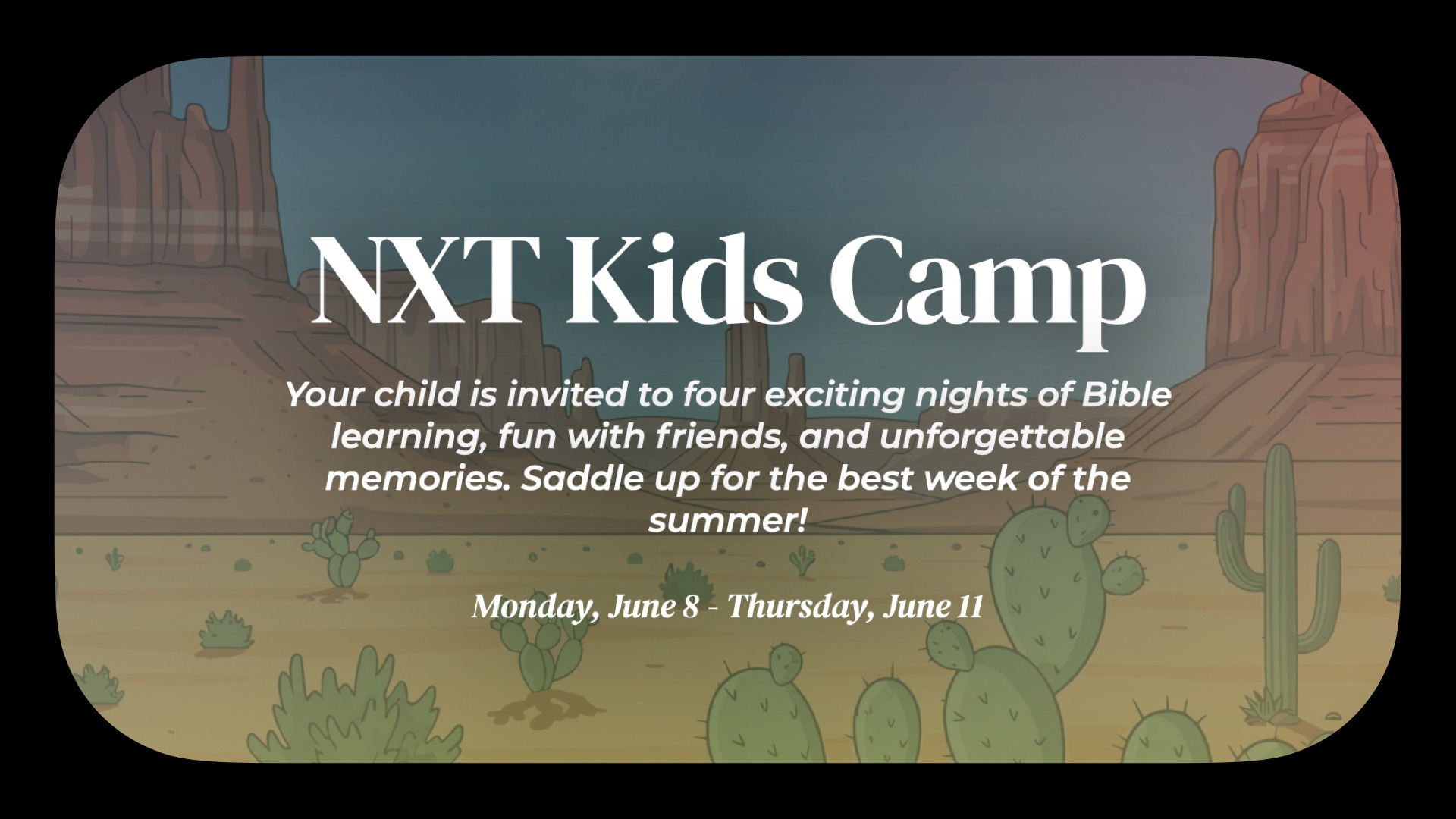 NXT Kids Camp

Your child is invited to four exciting nights of Bible learning, fun with friends, and unforgettable memories. Saddle up for the best week of the summer!

Monday, June 8 - Thursday, June 11